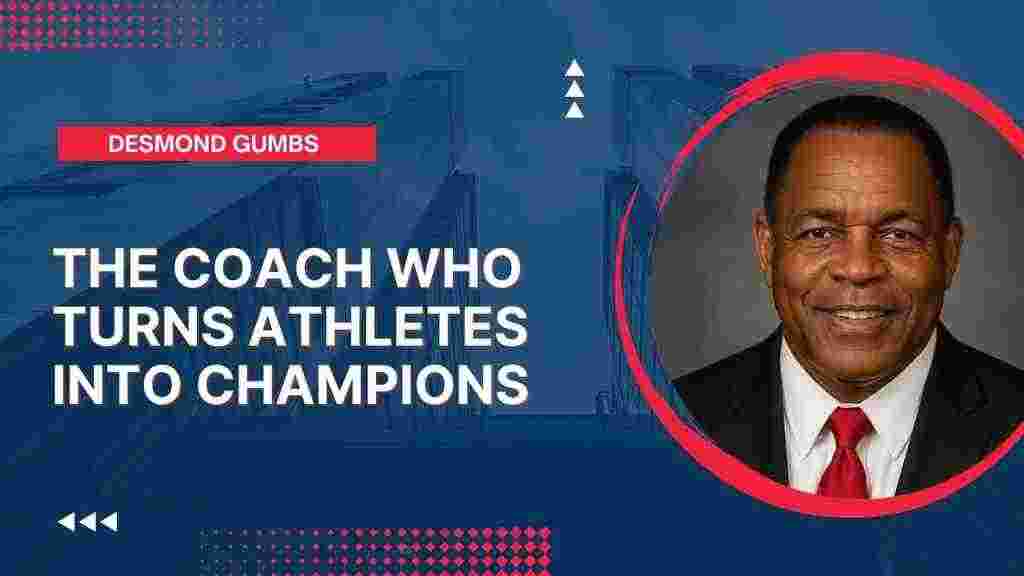 DESMOND GUMBS

THE COACH WHO TURNS ATHLETES INTO CHAMPIONS